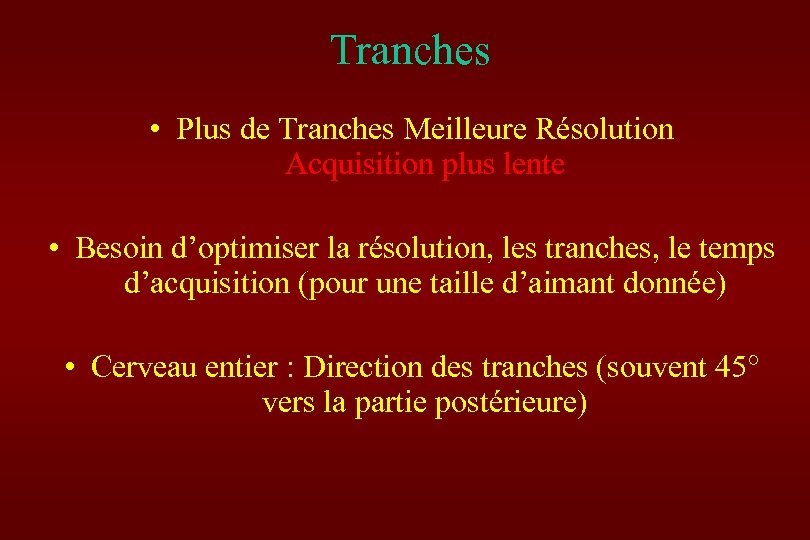 Tranches

• Plus de Tranches Meilleure Résolution
Acquisition plus lente

• Besoin d’optimiser la résolution, les tranches, le temps d’acquisition (pour une taille d’aimant donnée)

• Cerveau entier : Direction des tranches (souvent 45° vers la partie postérieure)